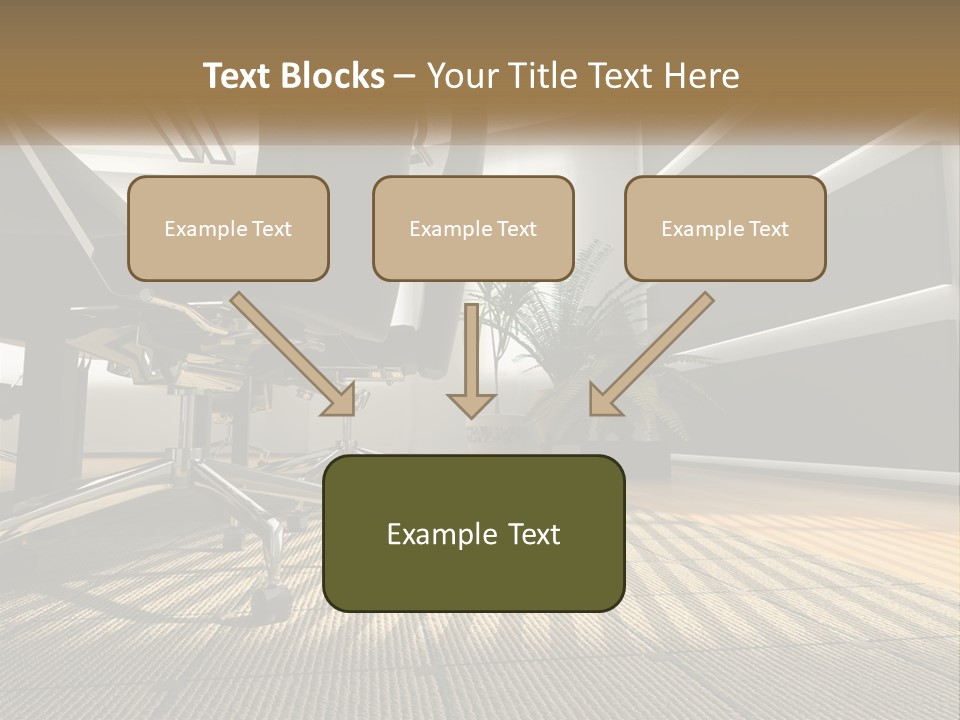 Text Blocks – Your Title Text Here

Example Text

Example Text

Example Text

Example Text